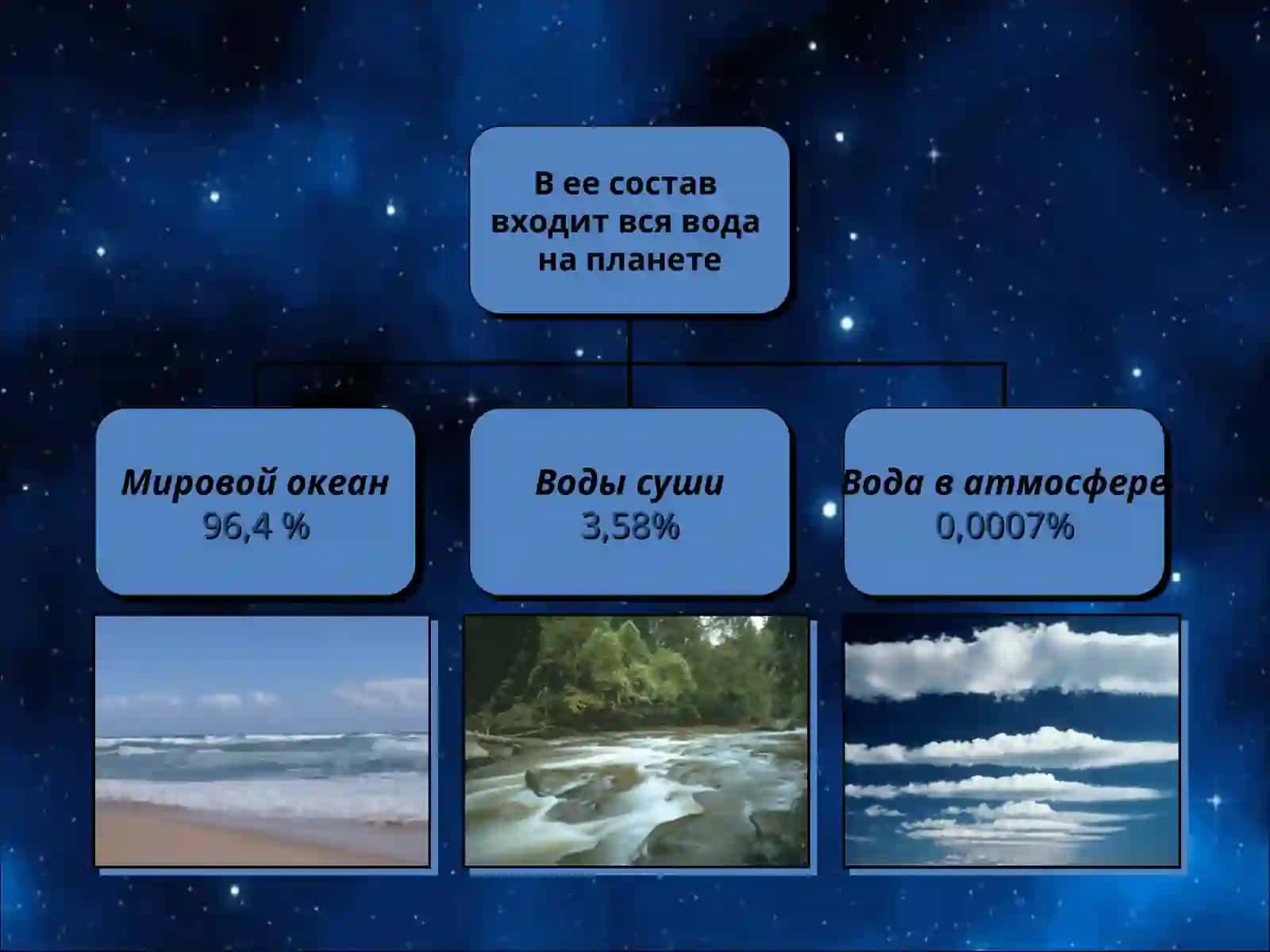 В ее состав входит вся вода на планете

Мировой океан
96,4 %

Воды суши
3,58%

Вода в атмосфере
0,0007%